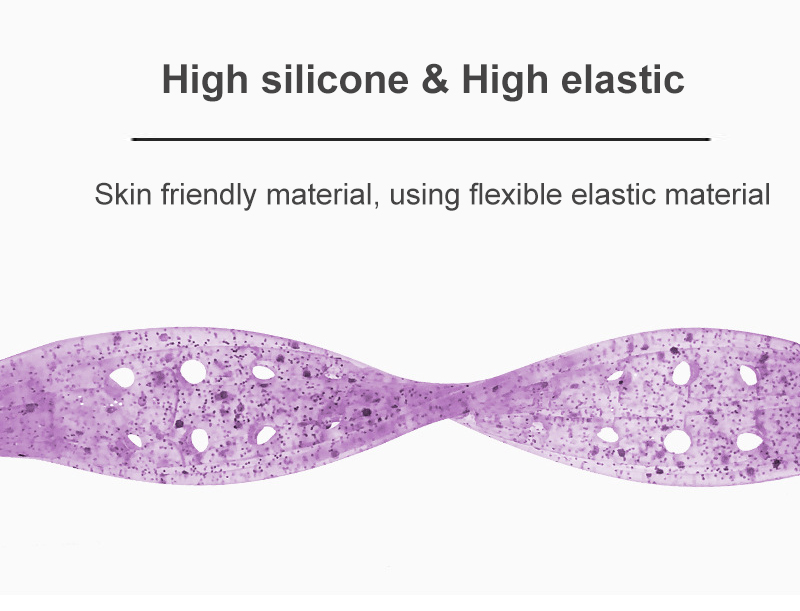 High silicone & High elastic

Skin friendly material, using flexible elastic material